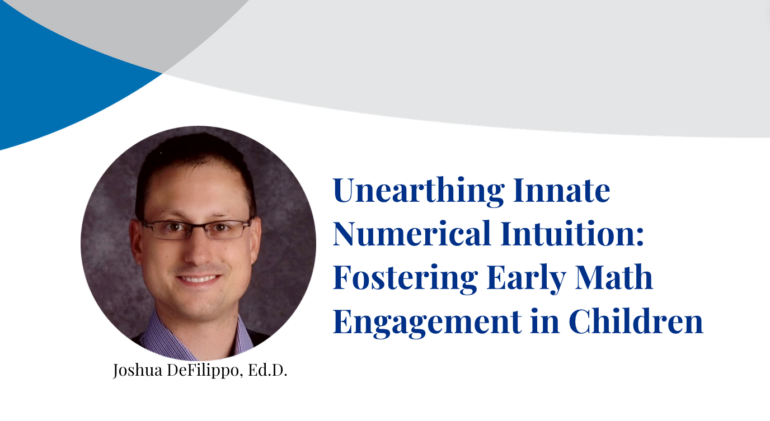 Unearthing Innate Numerical Intuition: Fostering Early Math Engagement in Children

Joshua DeFilippo, Ed.D.